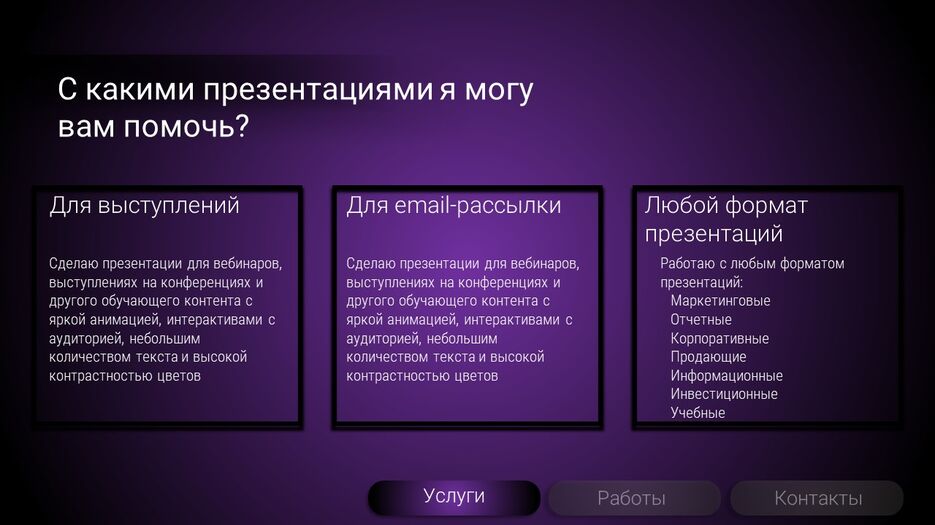 С какими презентациями я могу вам помочь?

Для выступлений

Сделаю презентации для вебинаров, выступлениях на конференциях и другого обучающего контента с яркой анимацией, интерактивами с аудиторией, небольшим количеством текста и высокой контрастностью цветов

Для email-рассылки

Сделаю презентации для вебинаров, выступлениях на конференциях и другого обучающего контента с яркой анимацией, интерактивами с аудиторией, небольшим количеством текста и высокой контрастностью цветов

Любой формат презентаций

Работаю с любым форматом презентаций:
Маркетинговые
Отчетные
Корпоративные
Продающие
Информационные
Инвестиционные
Учебные

Услуги

Работы

Контакты